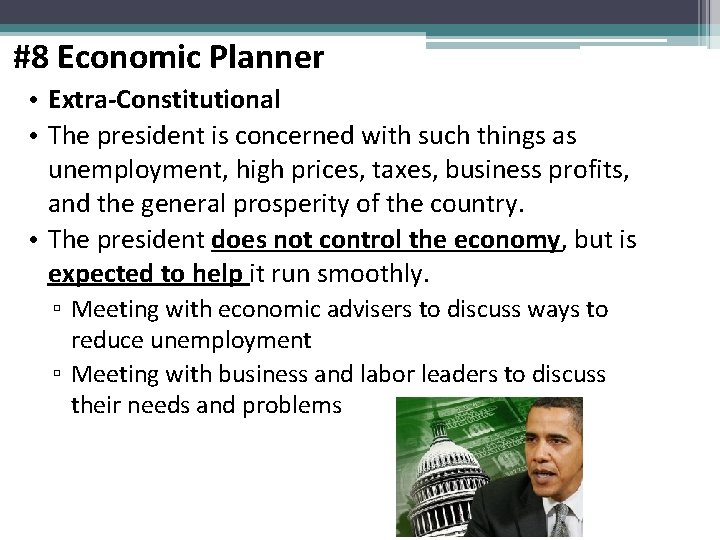 #8 Economic Planner

• Extra-Constitutional
• The president is concerned with such things as unemployment, high prices, taxes, business profits, and the general prosperity of the country.
• The president does not control the economy, but is expected to help it run smoothly.
▫ Meeting with economic advisers to discuss ways to reduce unemployment
▫ Meeting with business and labor leaders to discuss their needs and problems